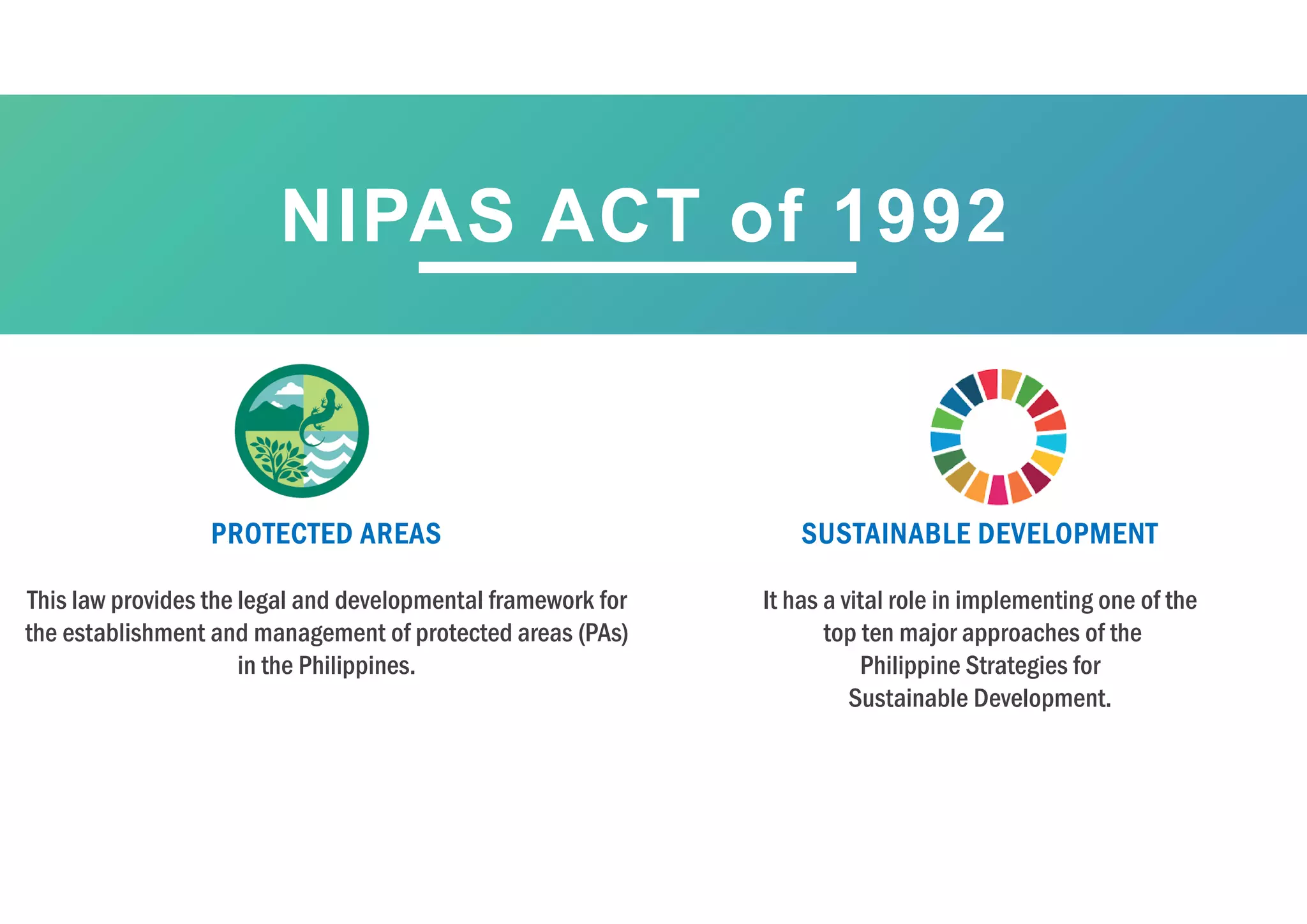 NIPAS ACT of 1992

PROTECTED AREAS

This law provides the legal and developmental framework for the establishment and management of protected areas (PAs) in the Philippines.

SUSTAINABLE DEVELOPMENT

It has a vital role in implementing one of the top ten major approaches of the Philippine Strategies for Sustainable Development.